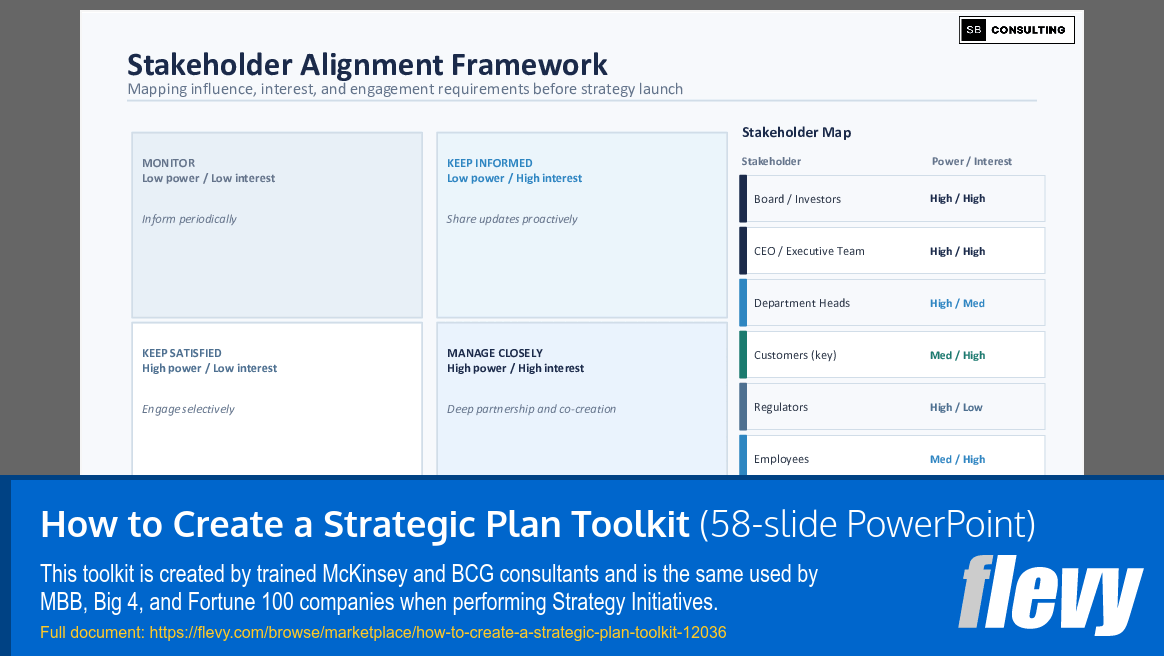 SB CONSULTING

Stakeholder Alignment Framework

Mapping influence, interest, and engagement requirements before strategy launch

MONITOR
Low power / Low interest

Inform periodically

KEEP INFORMED
Low power / High interest

Share updates proactively

KEEP SATISFIED
High power / Low interest

Engage selectively

MANAGE CLOSELY
High power / High interest

Deep partnership and co-creation

Stakeholder Map

| Stakeholder | Power / Interest |
|---|---|
| Board / Investors | High / High |
| CEO / Executive Team | High / High |
| Department Heads | High / Med |
| Customers (key) | Med / High |
| Regulators | High / Low |
| Employees | Med / High |

How to Create a Strategic Plan Toolkit (58-slide PowerPoint)

This toolkit is created by trained McKinsey and BCG consultants and is the same used by MBB, Big 4, and Fortune 100 companies when performing Strategy Initiatives.

Full document: https://flevy.com/browse/marketplace/how-to-create-a-strategic-plan-toolkit-12036

flevy